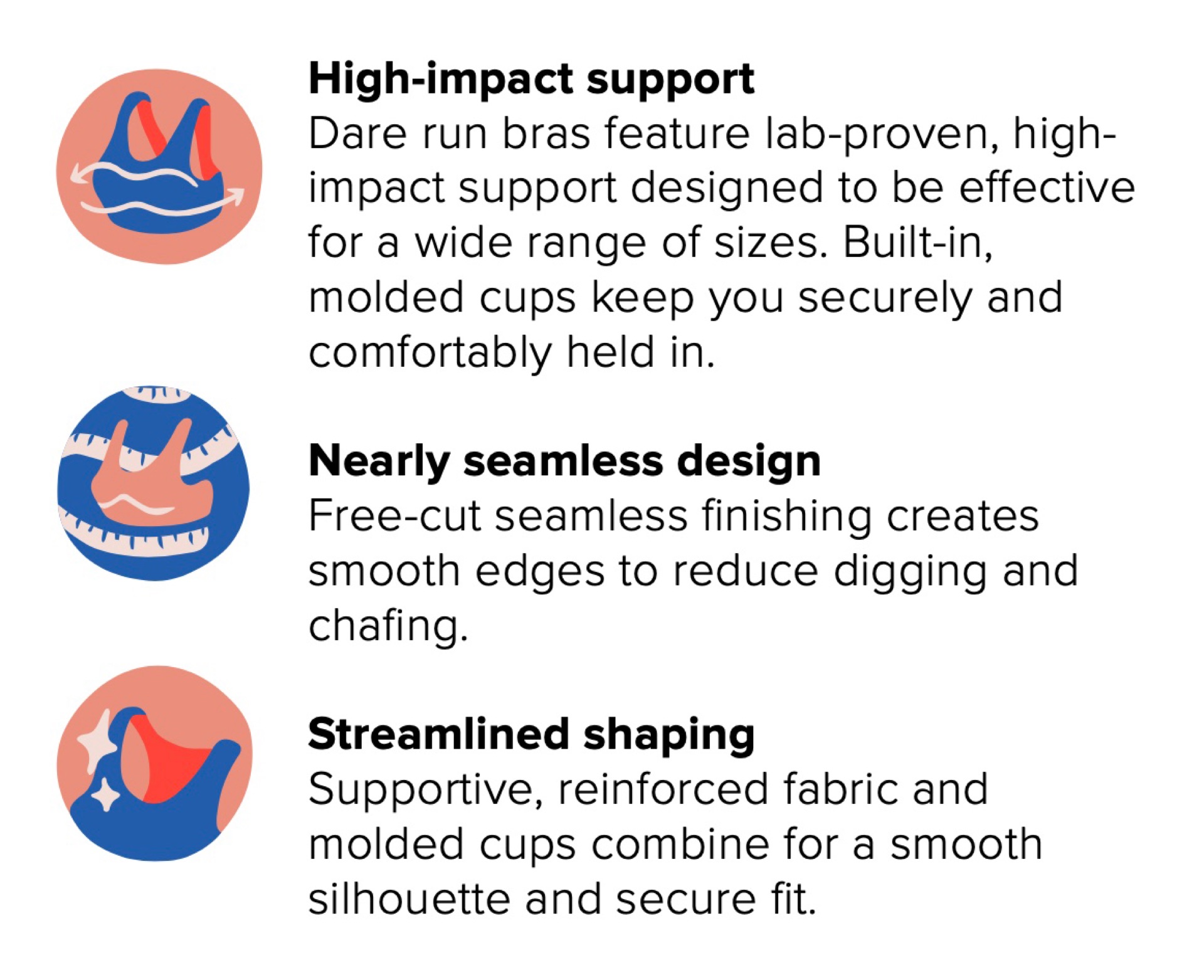 High-impact support
Dare run bras feature lab-proven, high-impact support designed to be effective for a wide range of sizes. Built-in, molded cups keep you securely and comfortably held in.

Nearly seamless design
Free-cut seamless finishing creates smooth edges to reduce digging and chafing.

Streamlined shaping
Supportive, reinforced fabric and molded cups combine for a smooth silhouette and secure fit.